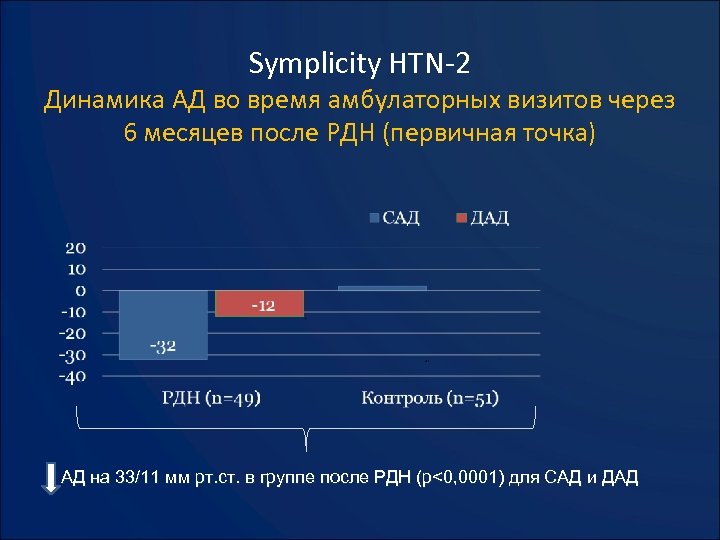 Symplicity HTN-2
Динамика АД во время амбулаторных визитов через 6 месяцев после РДН (первичная точка)

САД ДАД

20
10
0
-10
-20
-30
-40

-32
-12

РДН (n=49)
Контроль (n=51)

АД на 33/11 мм рт.ст. в группе после РДН (p<0,0001) для САД и ДАД